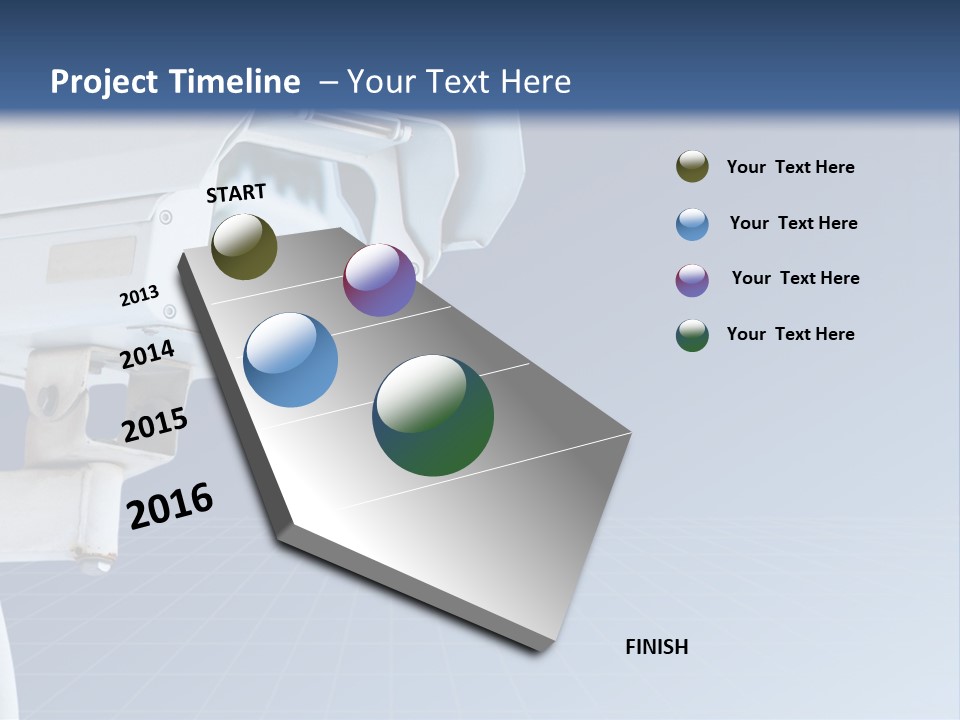 Project Timeline – Your Text Here

START

2013

2014

2015

2016

FINISH

Your Text Here

Your Text Here

Your Text Here

Your Text Here